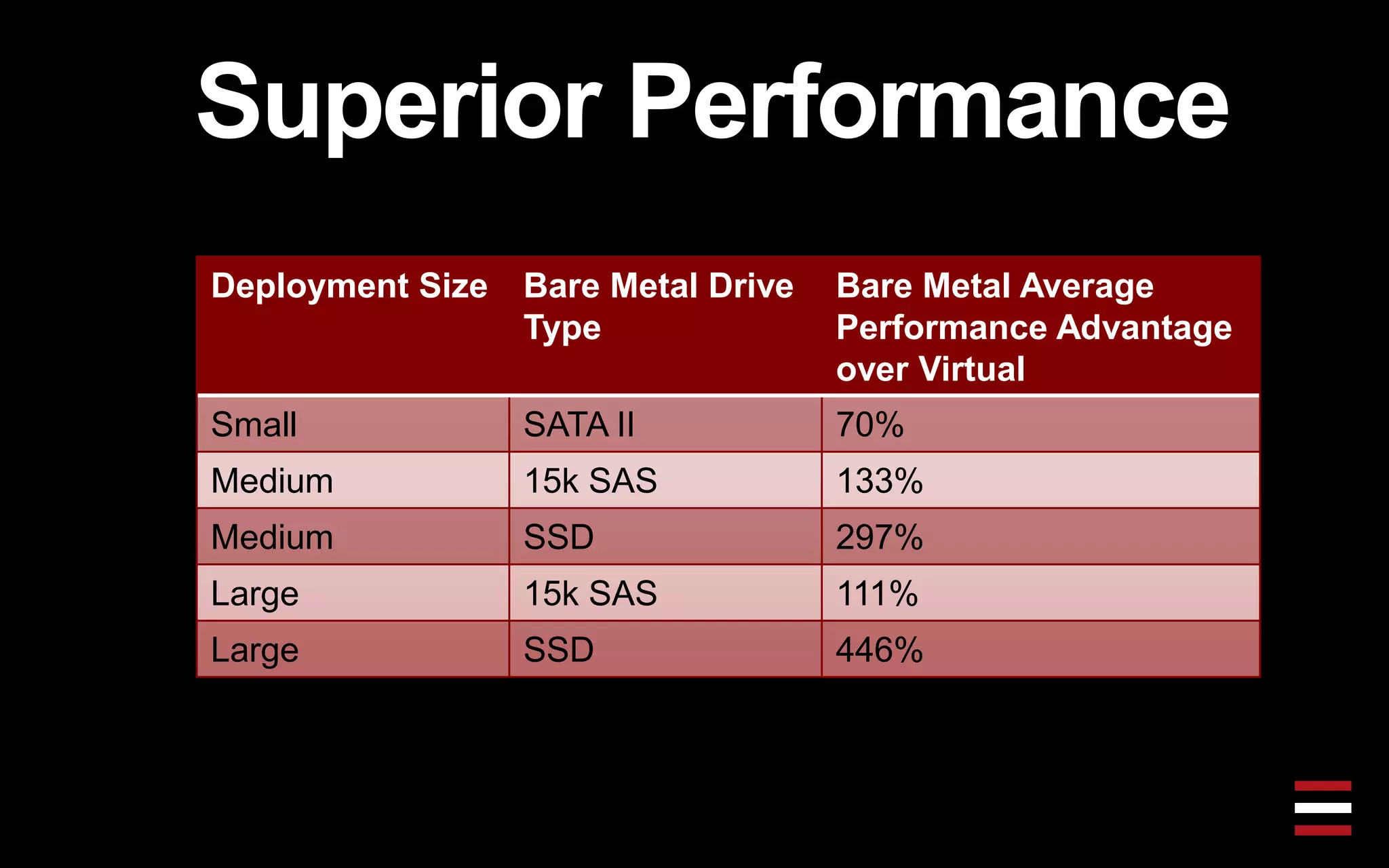 Superior Performance

| Deployment Size | Bare Metal Drive Type | Bare Metal Average Performance Advantage over Virtual |
|---|---|---|
| Small | SATA II | 70% |
| Medium | 15k SAS | 133% |
| Medium | SSD | 297% |
| Large | 15k SAS | 111% |
| Large | SSD | 446% |